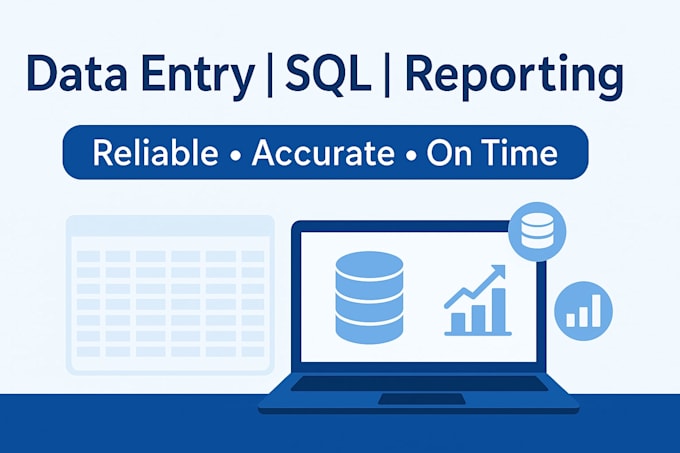 Data Entry | SQL | Reporting

Reliable • Accurate • On Time